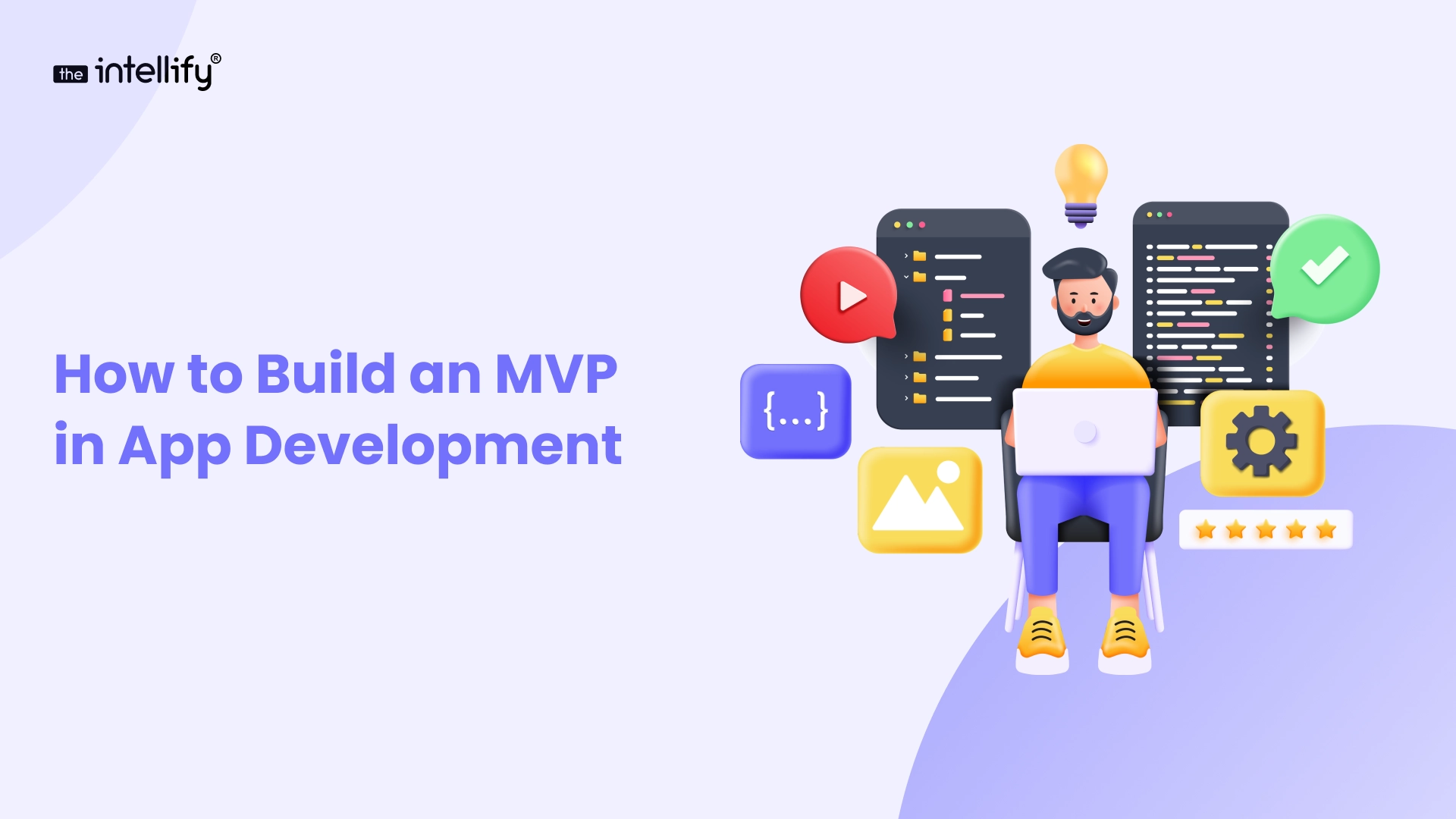 the intellify®

How to Build an MVP in App Development

{...}